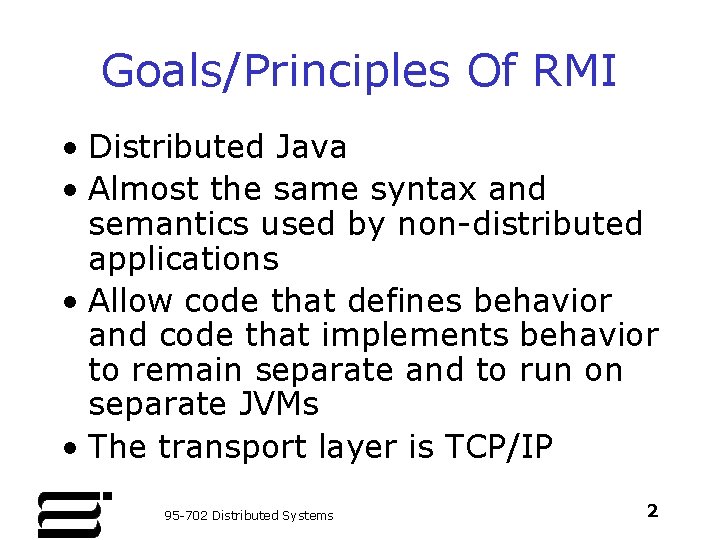 Goals/Principles Of RMI

• Distributed Java
• Almost the same syntax and semantics used by non-distributed applications
• Allow code that defines behavior and code that implements behavior to remain separate and to run on separate JVMs
• The transport layer is TCP/IP

95-702 Distributed Systems

2